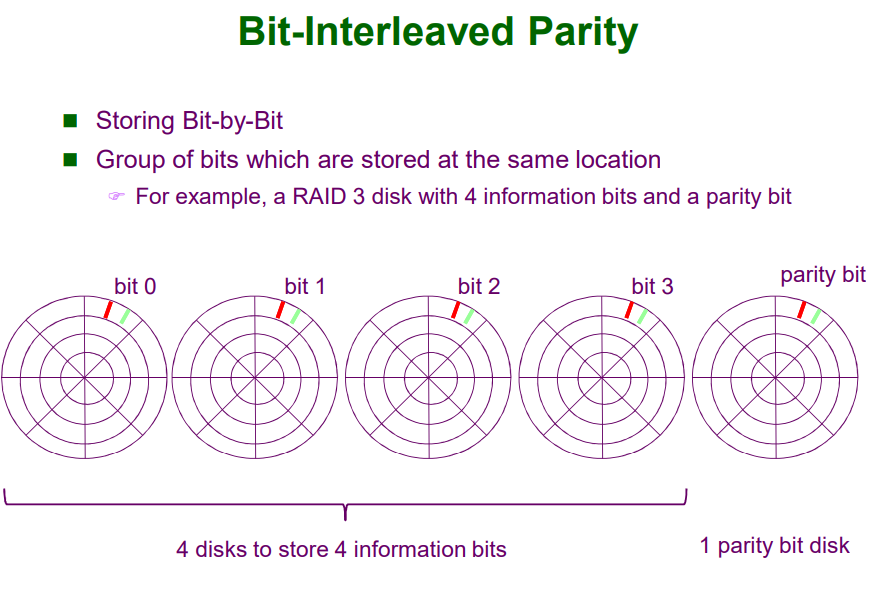 Bit-Interleaved Parity

■ Storing Bit-by-Bit
■ Group of bits which are stored at the same location
☞ For example, a RAID 3 disk with 4 information bits and a parity bit

bit 0
bit 1
bit 2
bit 3
parity bit

4 disks to store 4 information bits
1 parity bit disk